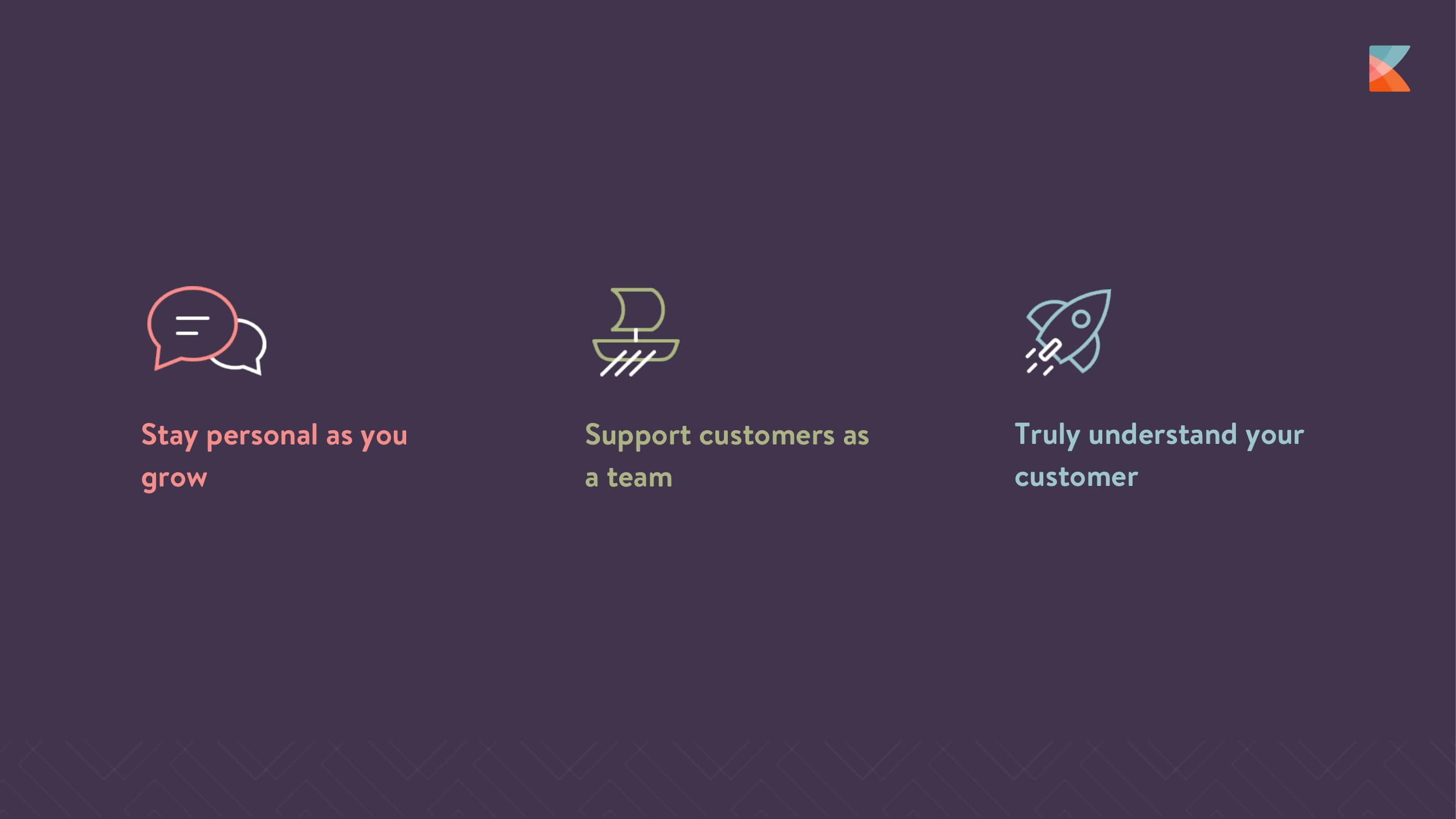 Stay personal as you grow

Support customers as a team

Truly understand your customer